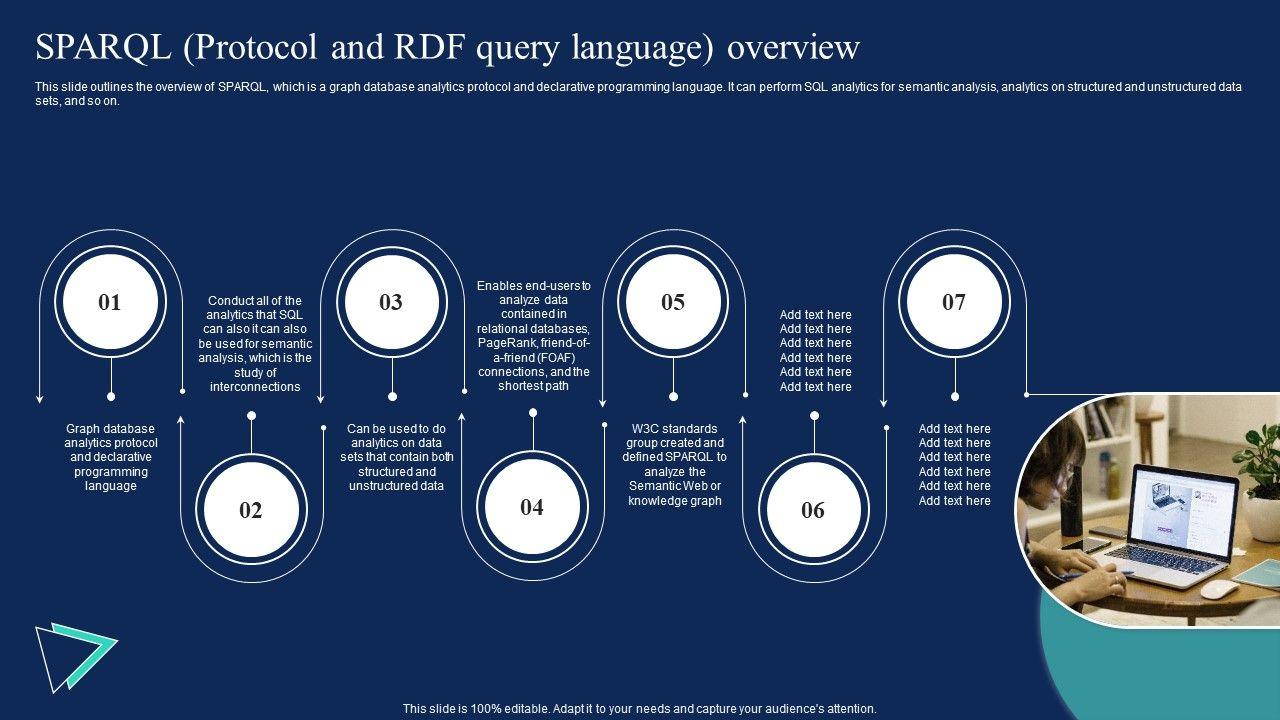 SPARQL (Protocol and RDF query language) overview

This slide outlines the overview of SPARQL, which is a graph database analytics protocol and declarative programming language. It can perform SQL analytics for semantic analysis, analytics on structured and unstructured data sets, and so on.

01

Graph database analytics protocol and declarative programming language

02

Conduct all of the analytics that SQL can also it can also be used for semantic analysis, which is the study of interconnections

03

Can be used to do analytics on data sets that contain both structured and unstructured data

04

Enables end-users to analyze data contained in relational databases, PageRank, friend-of-a-friend (FOAF) connections, and the shortest path

05

W3C standards group created and defined SPARQL to analyze the Semantic Web or knowledge graph

06

Add text here
Add text here
Add text here
Add text here
Add text here
Add text here

07

Add text here
Add text here
Add text here
Add text here
Add text here
Add text here

This slide is 100% editable. Adapt it to your needs and capture your audience's attention.